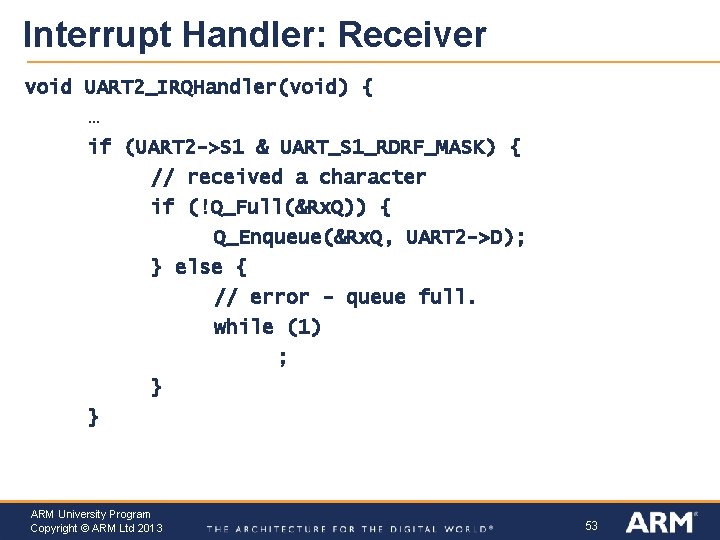 Interrupt Handler: Receiver

void UART2_IRQHandler(void) {
…
if (UART2->S1 & UART_S1_RDRF_MASK) {
// received a character
if (!Q_Full(&RxQ)) {
Q_Enqueue(&RxQ, UART2->D);
} else {
// error - queue full.
while (1)
;
}
}

ARM University Program
Copyright © ARM Ltd 2013

THE ARCHITECTURE FOR THE DIGITAL WORLD®

53

ARM